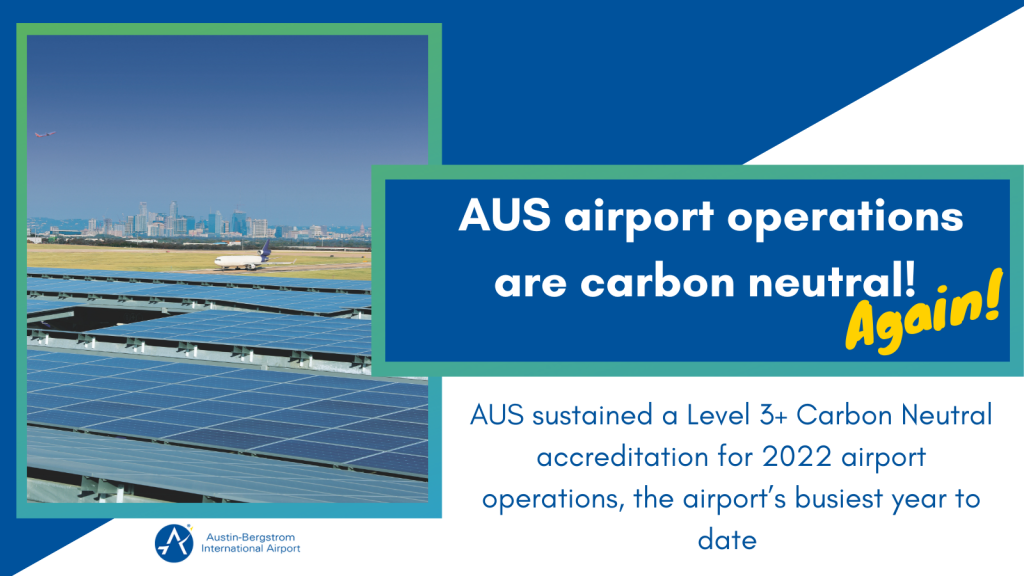 AUS airport operations are carbon neutral!

Again!

AUS sustained a Level 3+ Carbon Neutral accreditation for 2022 airport operations, the airport's busiest year to date

Austin-Bergstrom International Airport